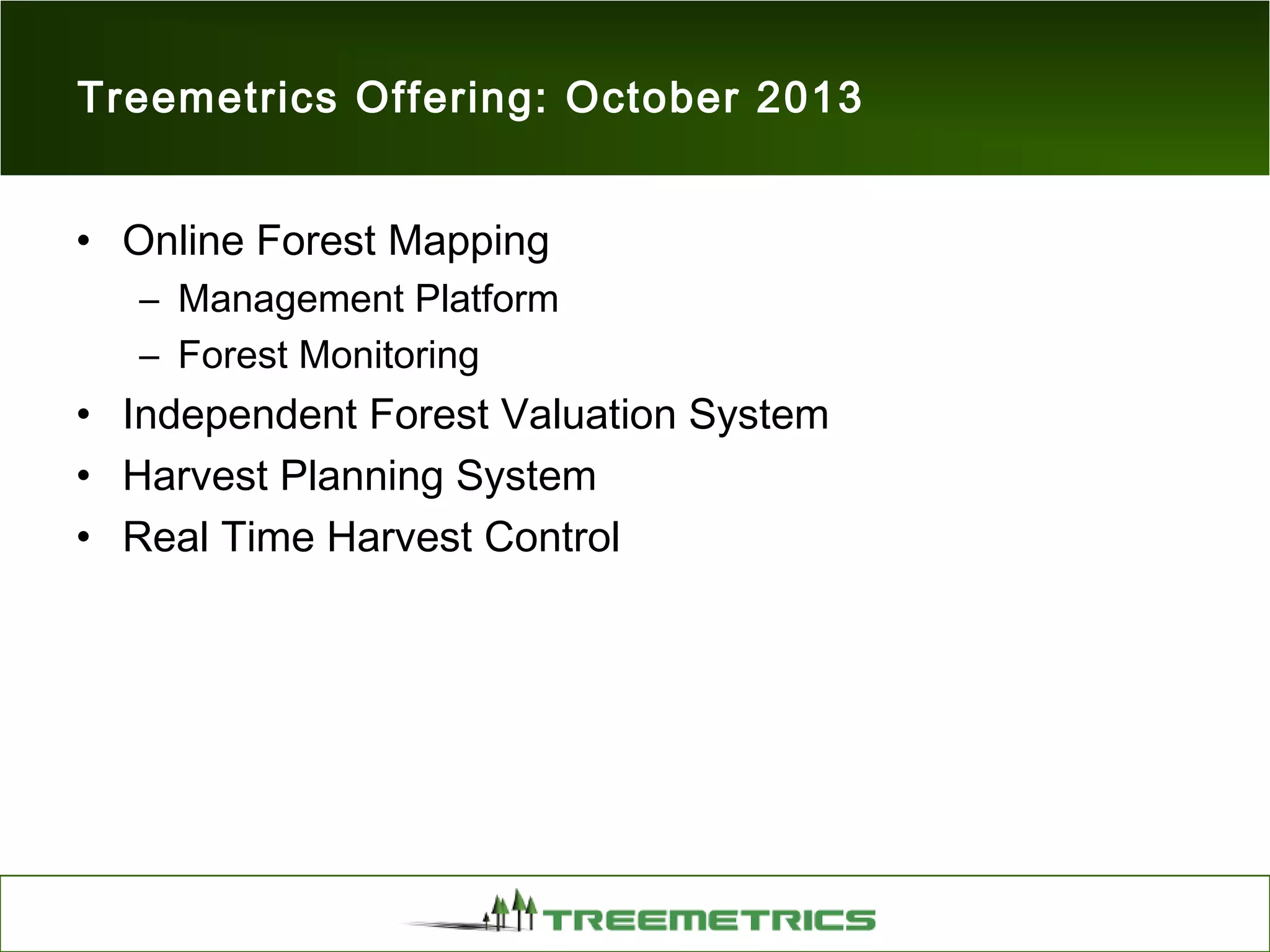 Treemetrics Offering: October 2013

• Online Forest Mapping
– Management Platform
– Forest Monitoring
• Independent Forest Valuation System
• Harvest Planning System
• Real Time Harvest Control

TREEMETRICS